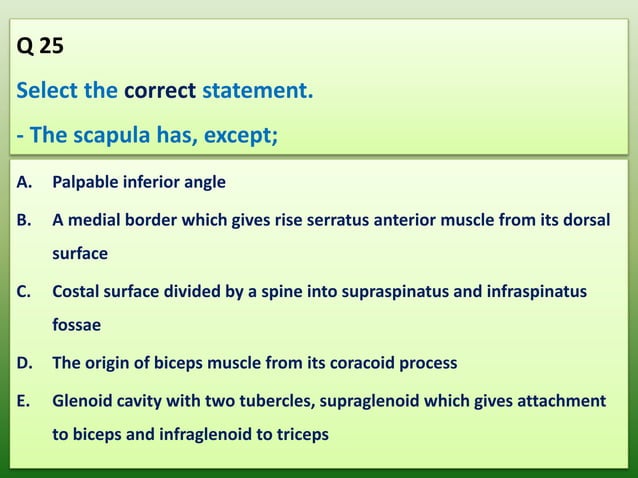 Q 25

Select the correct statement.

- The scapula has, except;

A. Palpable inferior angle

B. A medial border which gives rise serratus anterior muscle from its dorsal surface

C. Costal surface divided by a spine into supraspinatus and infraspinatus fossae

D. The origin of biceps muscle from its coracoid process

E. Glenoid cavity with two tubercles, supraglenoid which gives attachment to biceps and infraglenoid to triceps